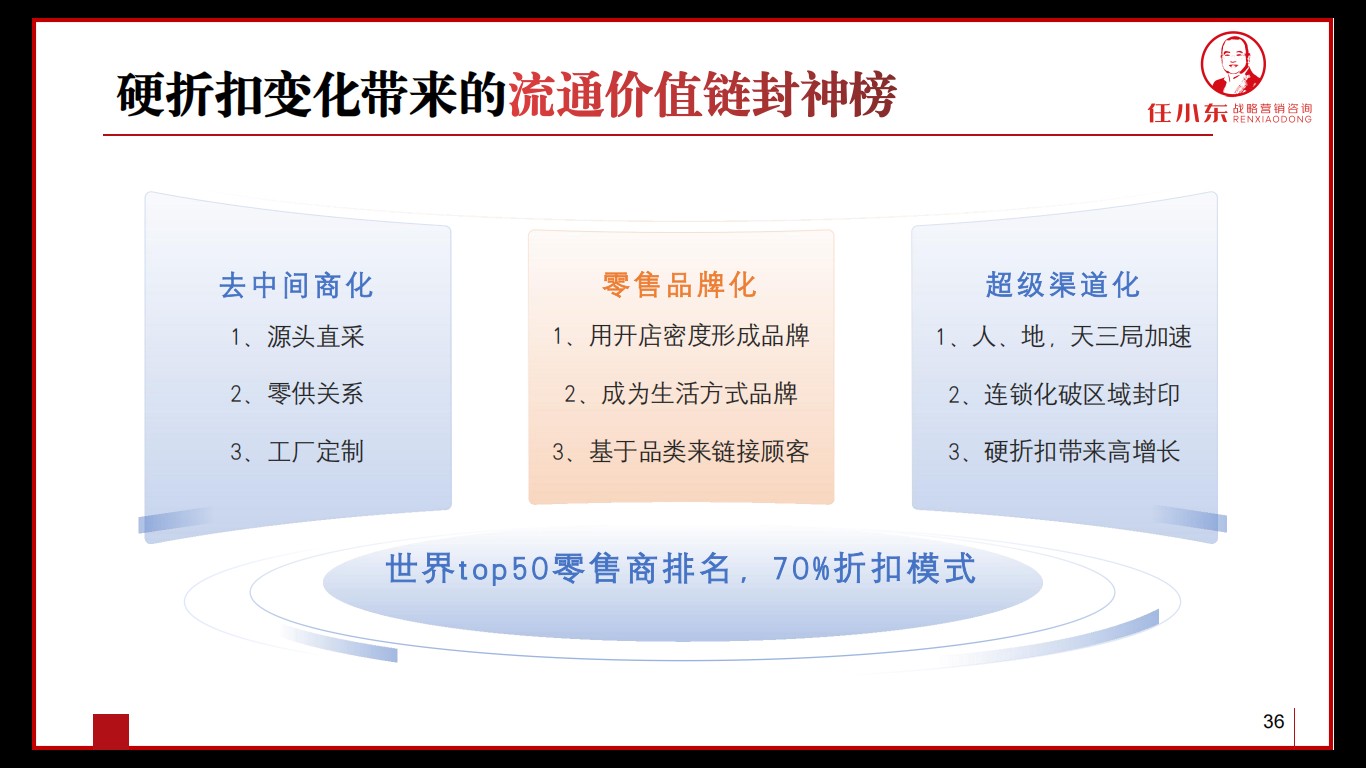 硬折扣变化带来的流通价值链封神榜

任小东 战略营销咨询 RENXIAODONG

去中间商化
1、源头直采
2、零供关系
3、工厂定制

零售品牌化
1、用开店密度形成品牌
2、成为生活方式品牌
3、基于品类来链接顾客

超级渠道化
1、人、地，天三局加速
2、连锁化破区域封印
3、硬折扣带来高增长

世界top50零售商排名，70%折扣模式

36